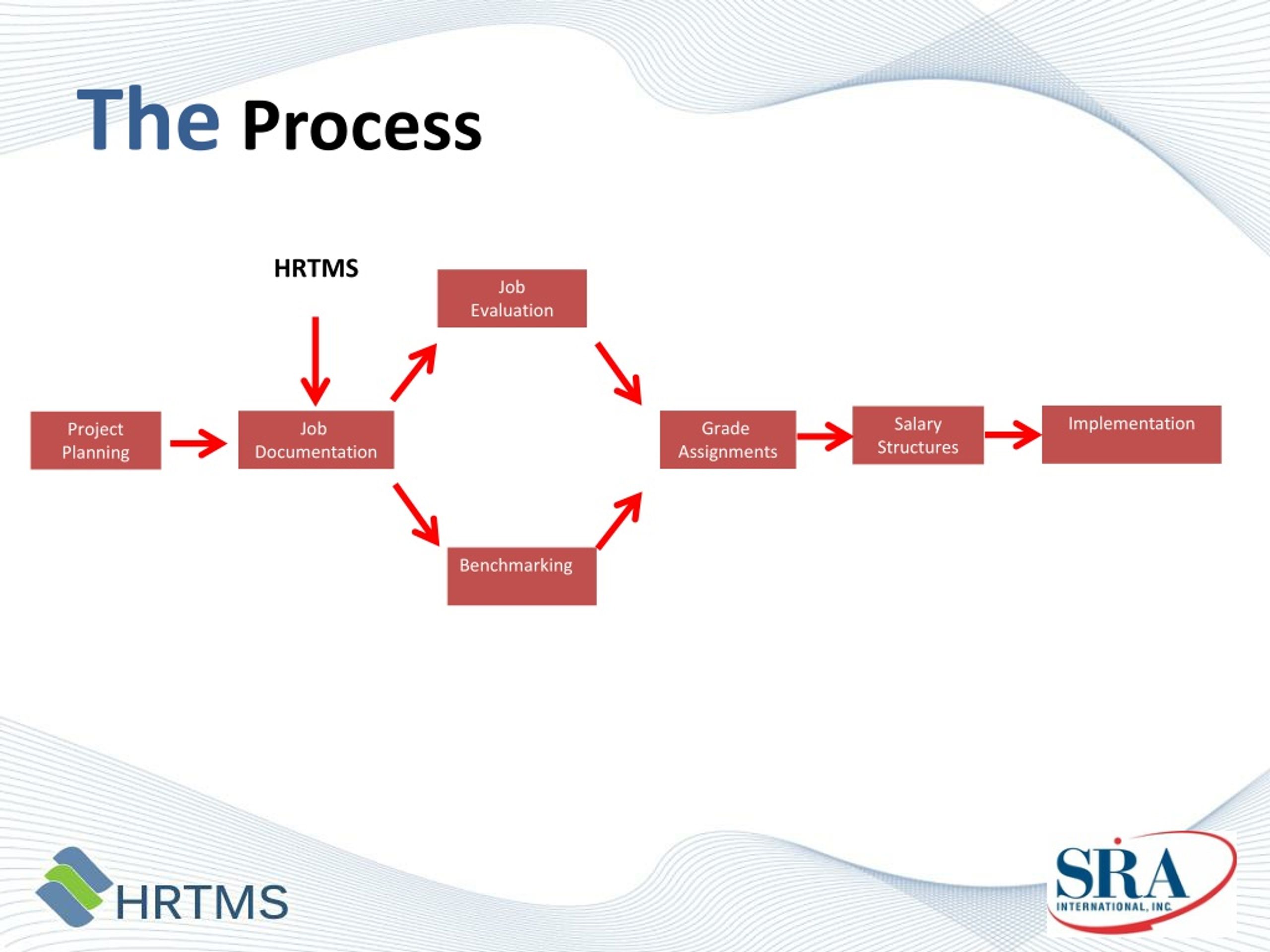 The Process

HRTMS

Project Planning

Job Documentation

Job Evaluation

Benchmarking

Grade Assignments

Salary Structures

Implementation

HRTMS

SRA INTERNATIONAL, INC.